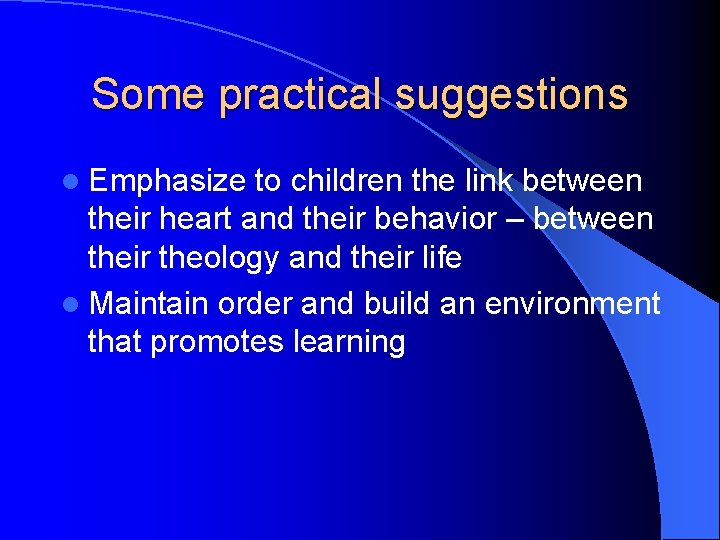 Some practical suggestions

• Emphasize to children the link between their heart and their behavior – between their theology and their life
• Maintain order and build an environment that promotes learning